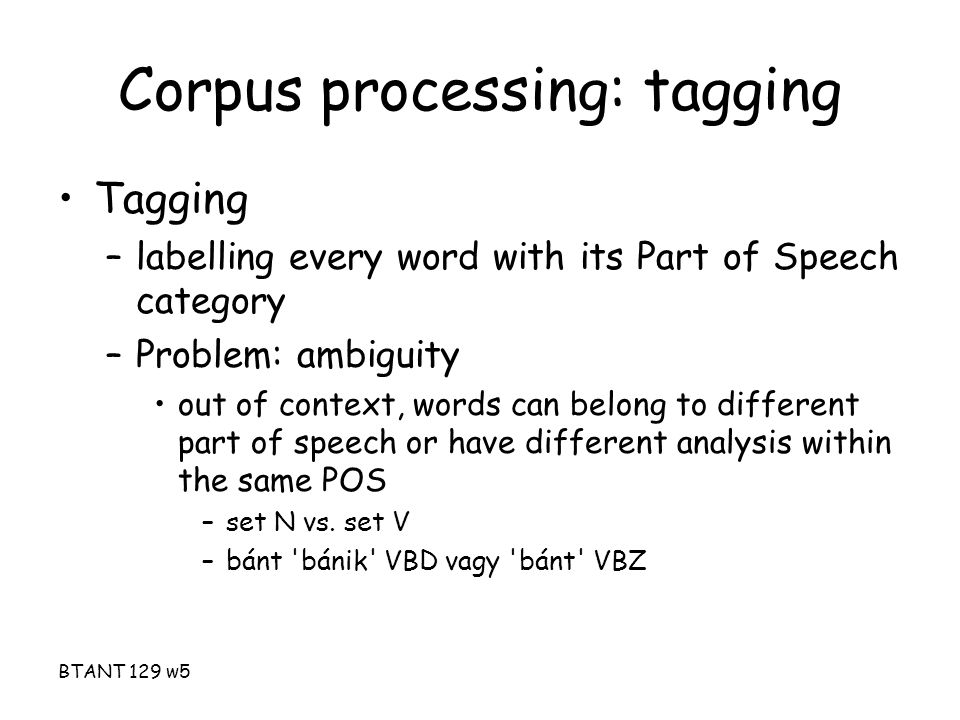 Corpus processing: tagging

• Tagging
  – labelling every word with its Part of Speech category
  – Problem: ambiguity
    • out of context, words can belong to different part of speech or have different analysis within the same POS
      – set N vs. set V
      – bánt 'bánik' VBD vagy 'bánt' VBZ

BTANT 129 w5